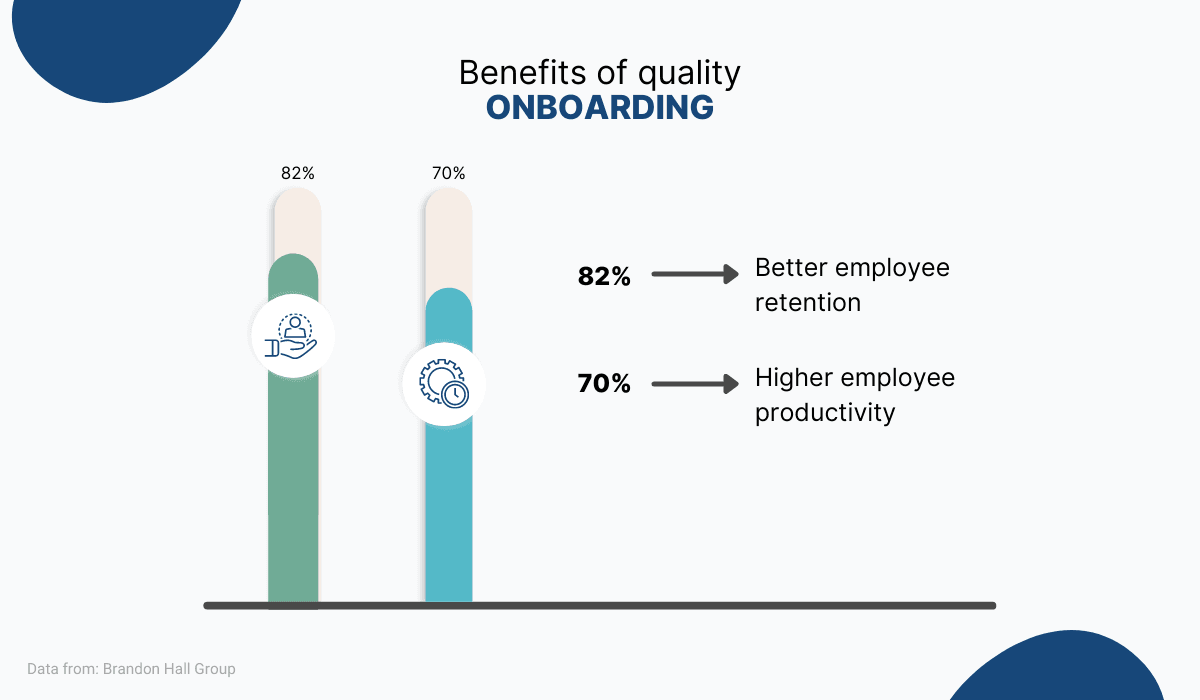 Benefits of quality
ONBOARDING

82%

70%

82% Better employee retention

70% Higher employee productivity

Data from: Brandon Hall Group